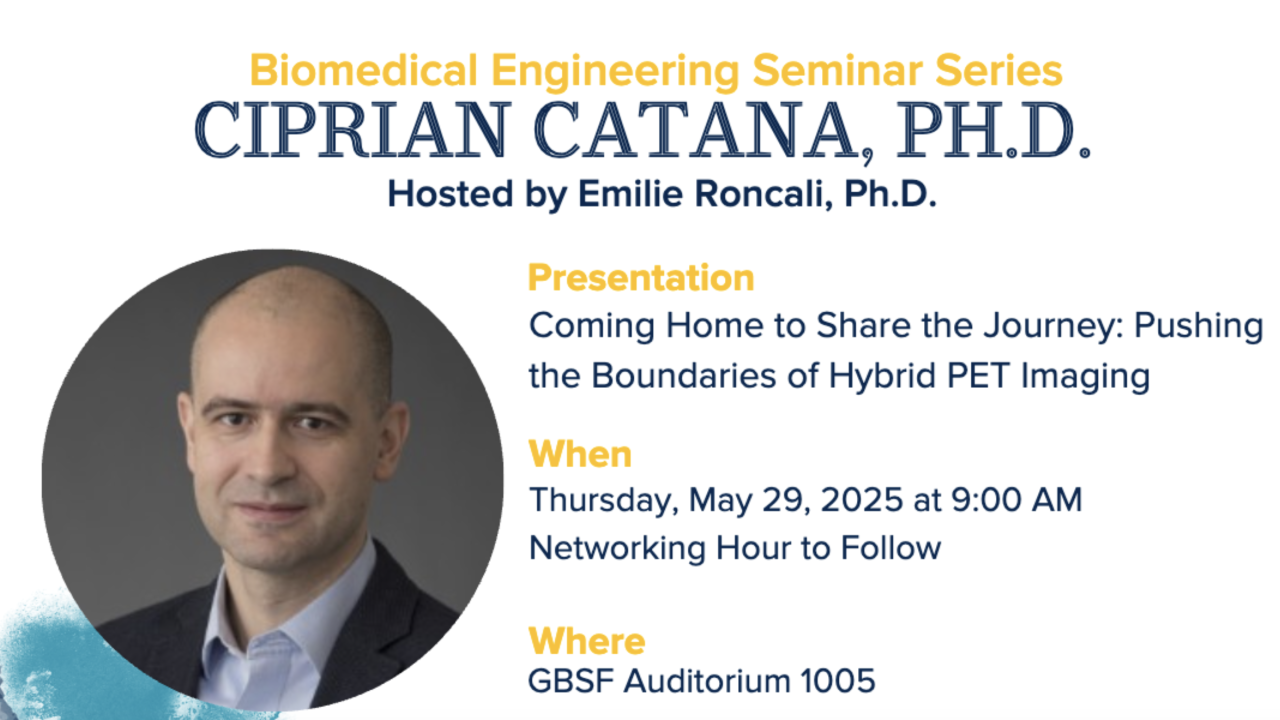 Biomedical Engineering Seminar Series
CIPRIAN CATANA, PH.D.
Hosted by Emilie Roncali, Ph.D.

Presentation
Coming Home to Share the Journey: Pushing the Boundaries of Hybrid PET Imaging

When
Thursday, May 29, 2025 at 9:00 AM
Networking Hour to Follow

Where
GBSF Auditorium 1005